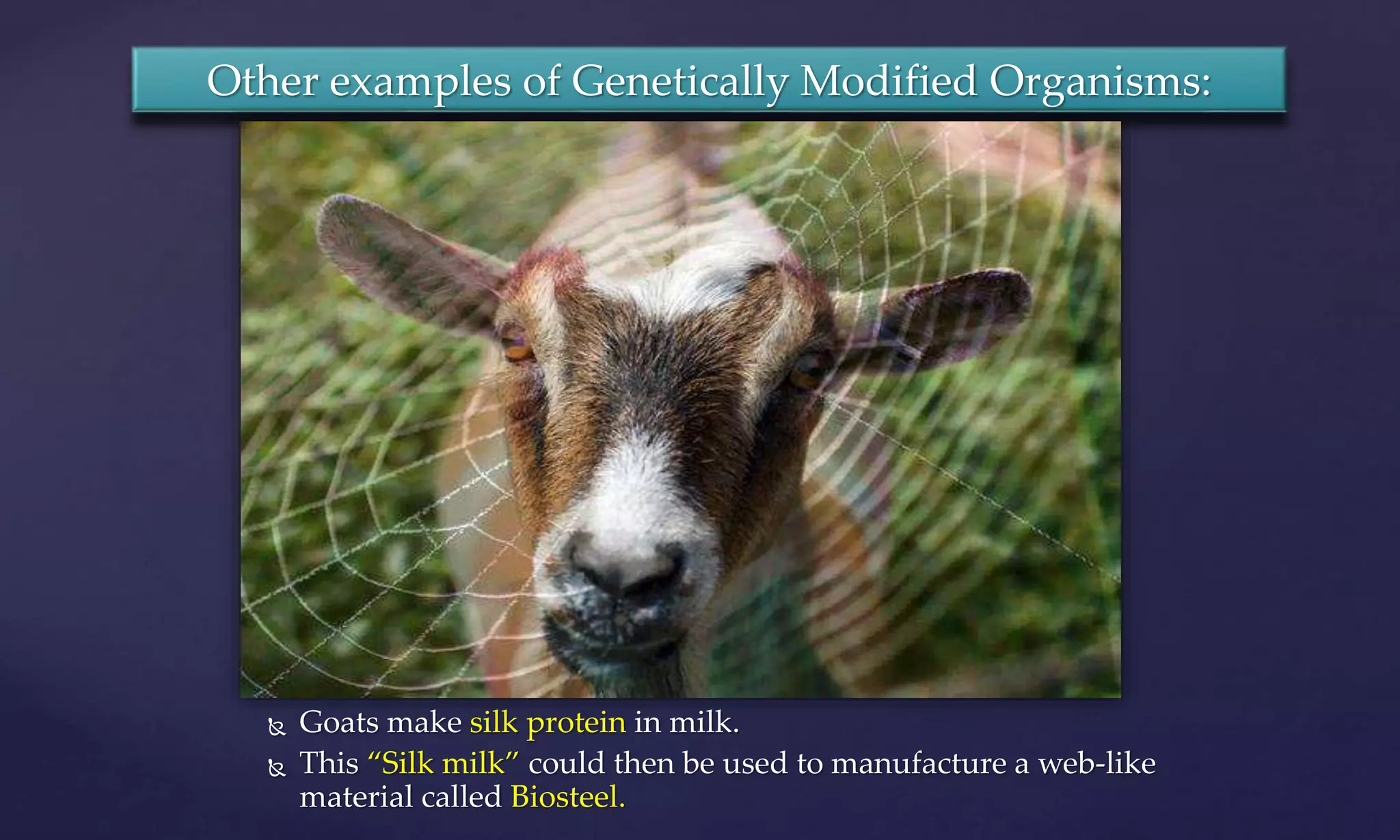 Other examples of Genetically Modified Organisms:

Goats make silk protein in milk.

This “Silk milk” could then be used to manufacture a web-like material called Biosteel.